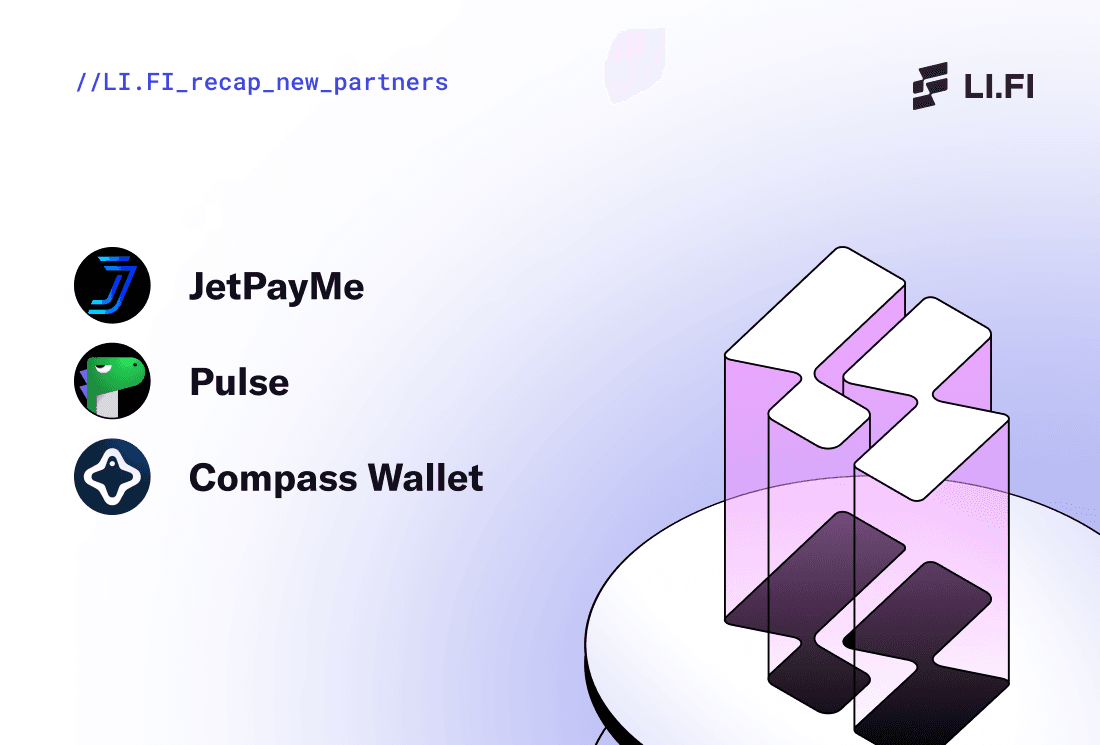 //LI.FI_recap_new_partners

LI.FI

JetPayMe

Pulse

Compass Wallet